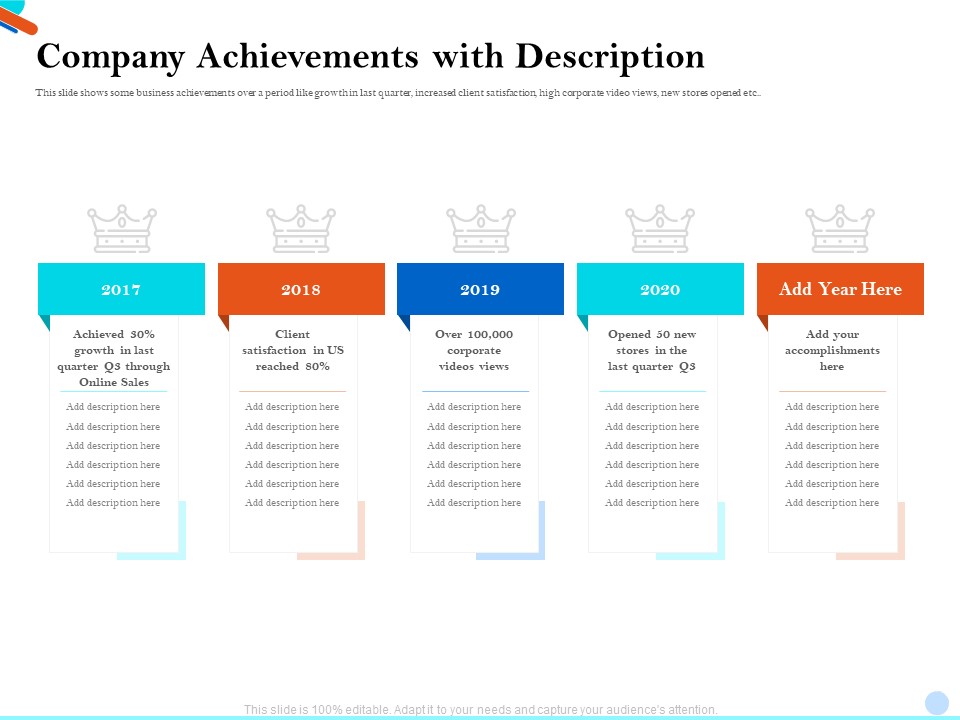 Company Achievements with Description

This slide shows some business achievements over a period like growth in last quarter, increased client satisfaction, high corporate video views, new stores opened etc..

2017

Achieved 30% growth in last quarter Q3 through Online Sales

Add description here
Add description here
Add description here
Add description here
Add description here
Add description here

2018

Client satisfaction in US reached 80%

Add description here
Add description here
Add description here
Add description here
Add description here
Add description here

2019

Over 100,000 corporate videos views

Add description here
Add description here
Add description here
Add description here
Add description here
Add description here

2020

Opened 50 new stores in the last quarter Q3

Add description here
Add description here
Add description here
Add description here
Add description here
Add description here

Add Year Here

Add your accomplishments here

Add description here
Add description here
Add description here
Add description here
Add description here
Add description here

This slide is 100% editable. Adapt it to your needs and capture your audience's attention.